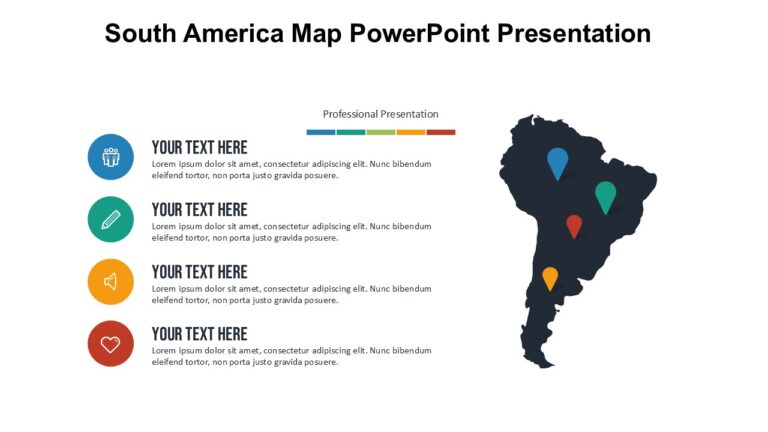 South America Map PowerPoint Presentation

Professional Presentation

YOUR TEXT HERE
Lorem ipsum dolor sit amet, consectetur adipiscing elit. Nunc bibendum eleifend tortor, non porta justo gravida posuere.

YOUR TEXT HERE
Lorem ipsum dolor sit amet, consectetur adipiscing elit. Nunc bibendum eleifend tortor, non porta justo gravida posuere.

YOUR TEXT HERE
Lorem ipsum dolor sit amet, consectetur adipiscing elit. Nunc bibendum eleifend tortor, non porta justo gravida posuere.

YOUR TEXT HERE
Lorem ipsum dolor sit amet, consectetur adipiscing elit. Nunc bibendum eleifend tortor, non porta justo gravida posuere.